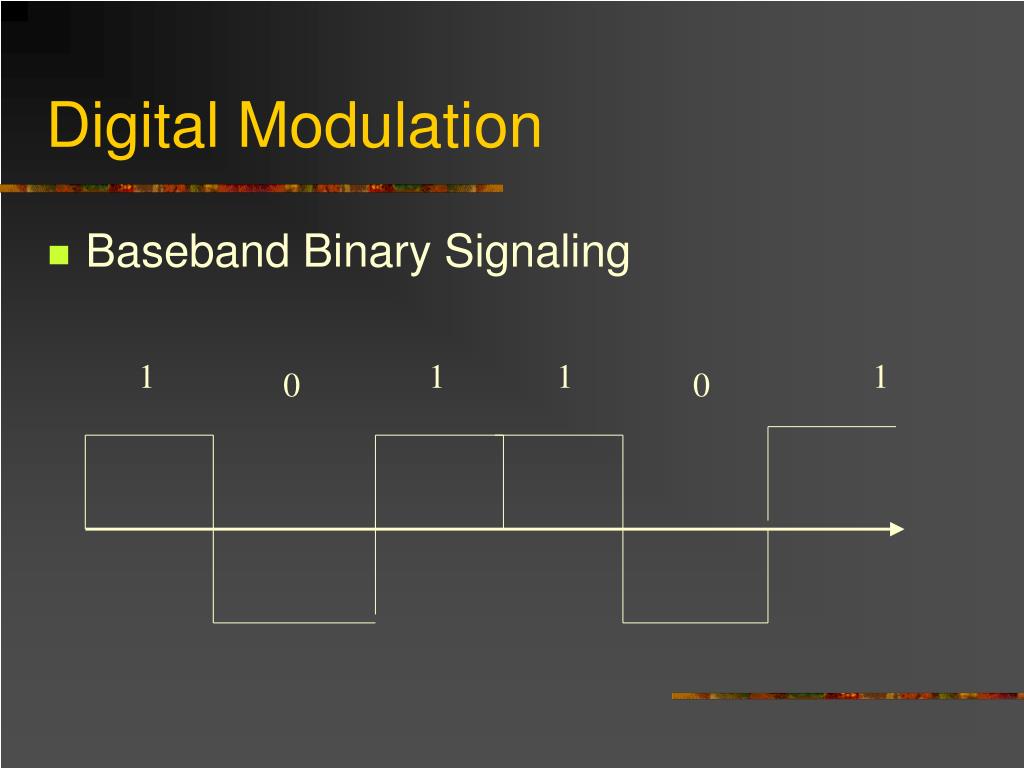 Digital Modulation

Baseband Binary Signaling

1 0 1 1 0 1